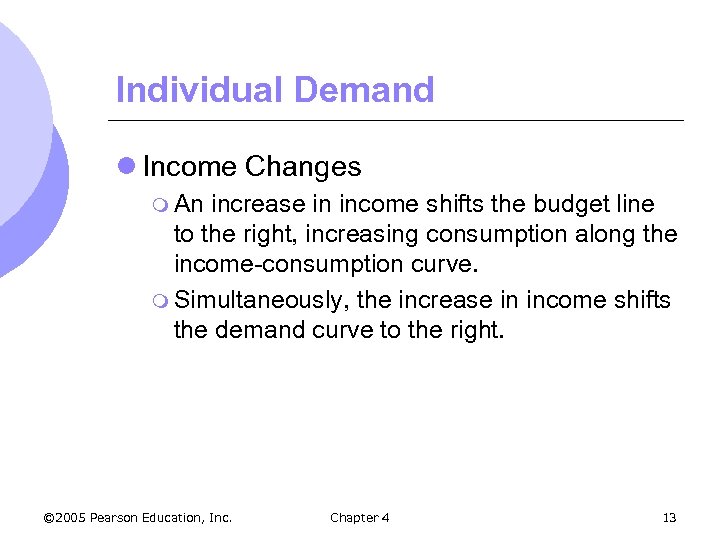 Individual Demand

Income Changes

An increase in income shifts the budget line to the right, increasing consumption along the income-consumption curve.

Simultaneously, the increase in income shifts the demand curve to the right.

©2005 Pearson Education, Inc.

Chapter 4

13